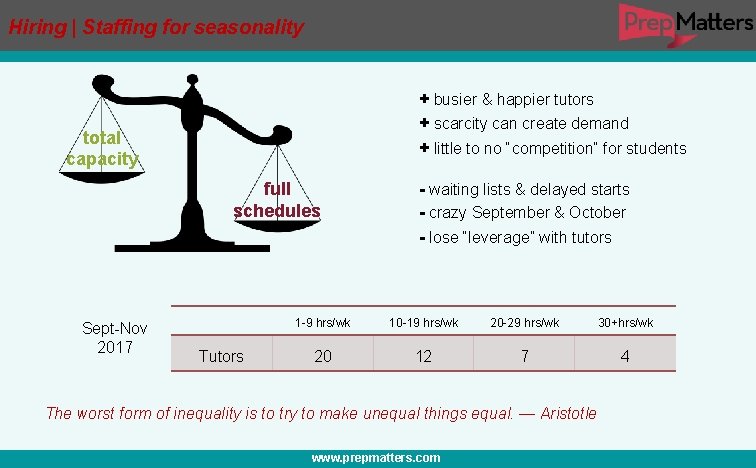 Hiring | Staffing for seasonality

PrepMatters

total capacity

full schedules

+ busier & happier tutors
+ scarcity can create demand
+ little to no "competition" for students

- waiting lists & delayed starts
- crazy September & October
- lose "leverage" with tutors

Sept-Nov 2017

| | 1-9 hrs/wk | 10-19 hrs/wk | 20-29 hrs/wk | 30+hrs/wk |
|---|---|---|---|---|
| Tutors | 20 | 12 | 7 | 4 |

The worst form of inequality is to try to make unequal things equal. — Aristotle

www.prepmatters.com